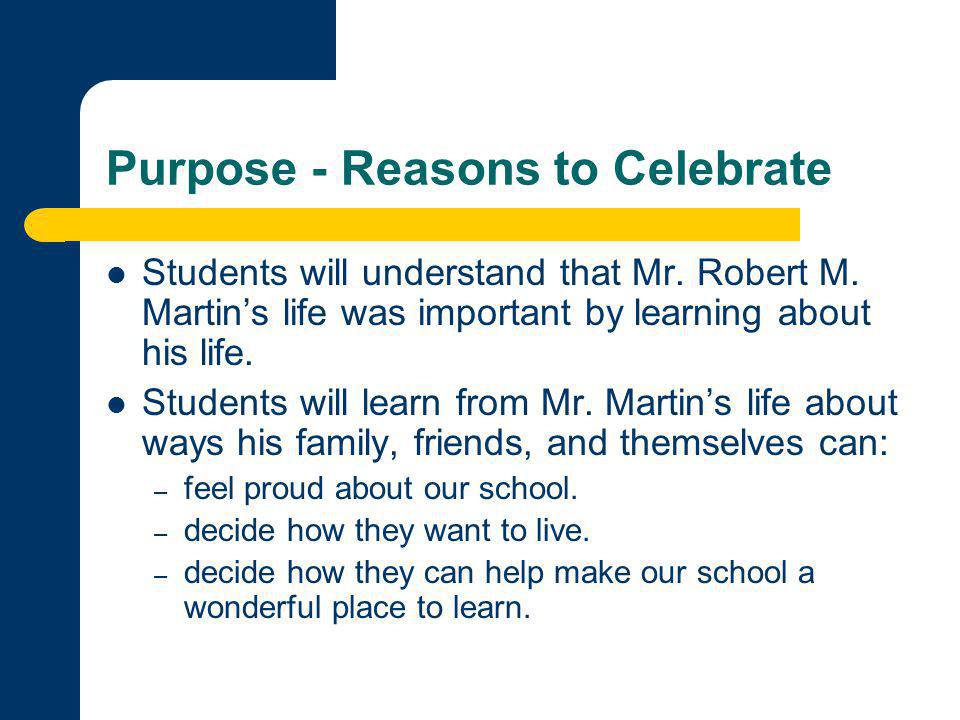 Purpose - Reasons to Celebrate

- Students will understand that Mr. Robert M. Martin’s life was important by learning about his life.
- Students will learn from Mr. Martin’s life about ways his family, friends, and themselves can:
  – feel proud about our school.
  – decide how they want to live.
  – decide how they can help make our school a wonderful place to learn.